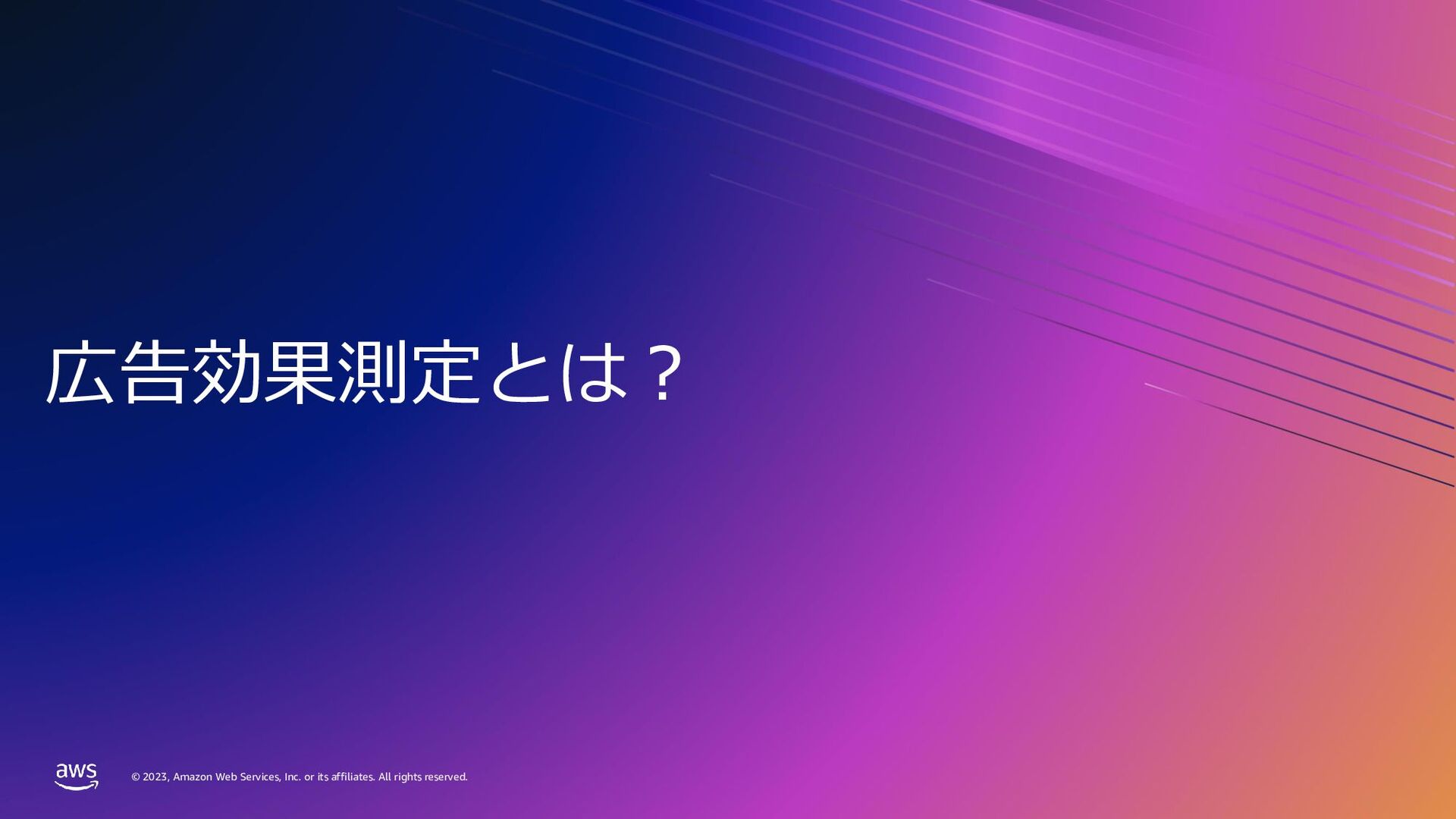 広告効果測定とは？

aws

© 2023, Amazon Web Services, Inc. or its affiliates. All rights reserved.